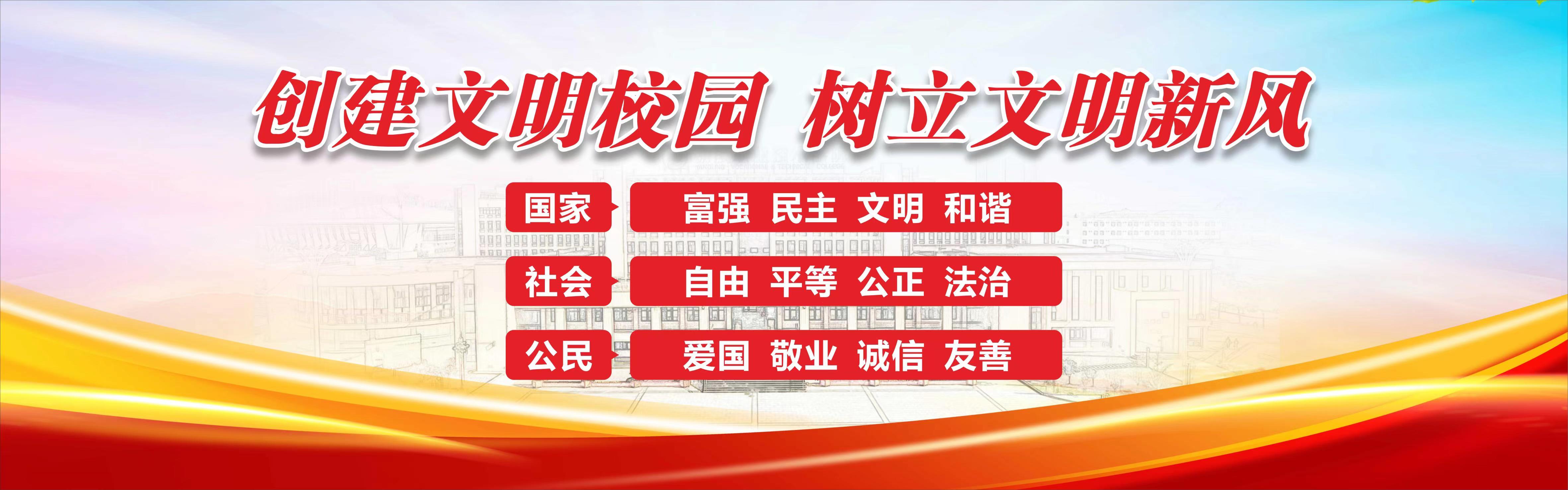 创建文明校园 树立文明新风

国家 富强 民主 文明 和谐

社会 自由 平等 公正 法治

公民 爱国 敬业 诚信 友善